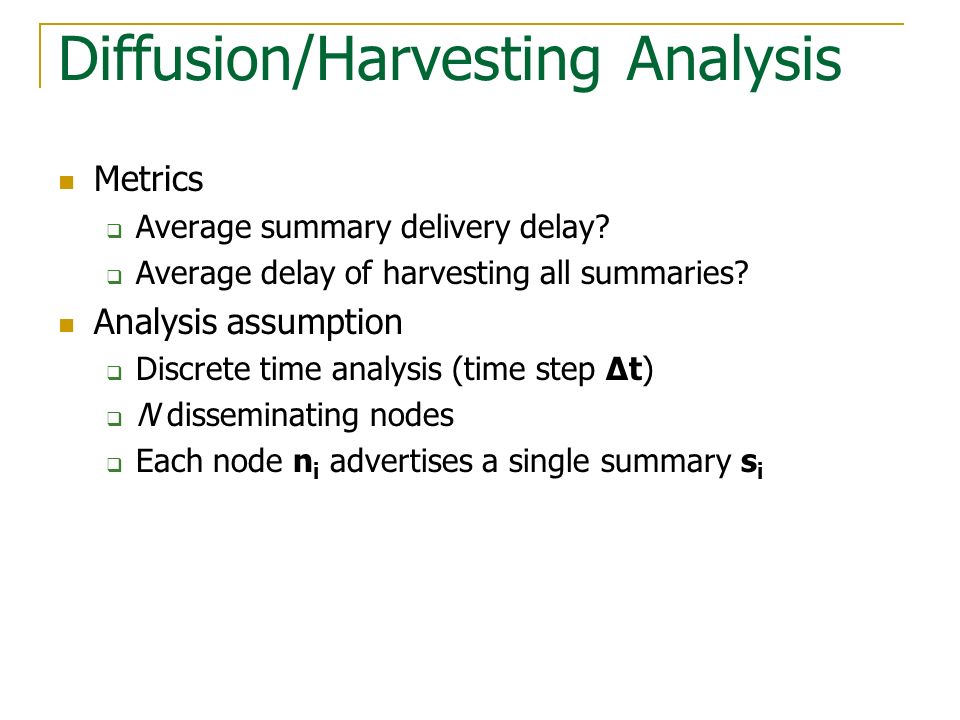 Diffusion/Harvesting Analysis

Metrics

Average summary delivery delay?

Average delay of harvesting all summaries?

Analysis assumption

Discrete time analysis (time step $\Delta t$)

$N$ disseminating nodes

Each node $n_i$ advertises a single summary $s_i$